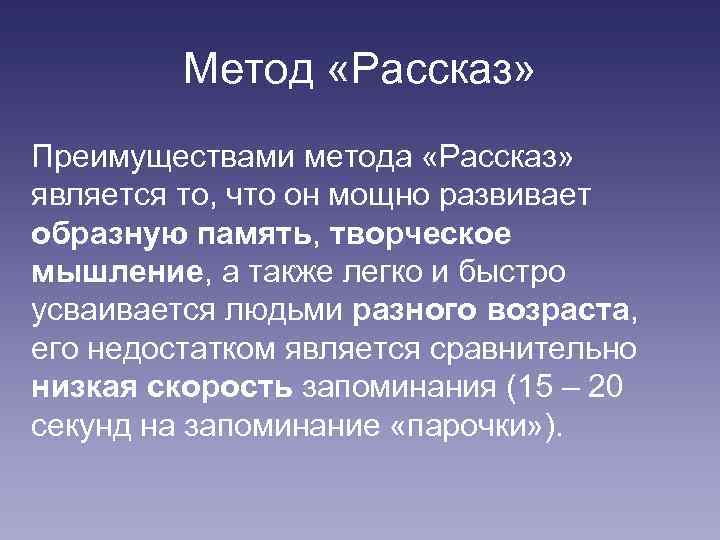 Метод «Рассказ»

Преимуществами метода «Рассказ» является то, что он мощно развивает образную память, творческое мышление, а также легко и быстро усваивается людьми разного возраста, его недостатком является сравнительно низкая скорость запоминания (15 – 20 секунд на запоминание «парочки»).